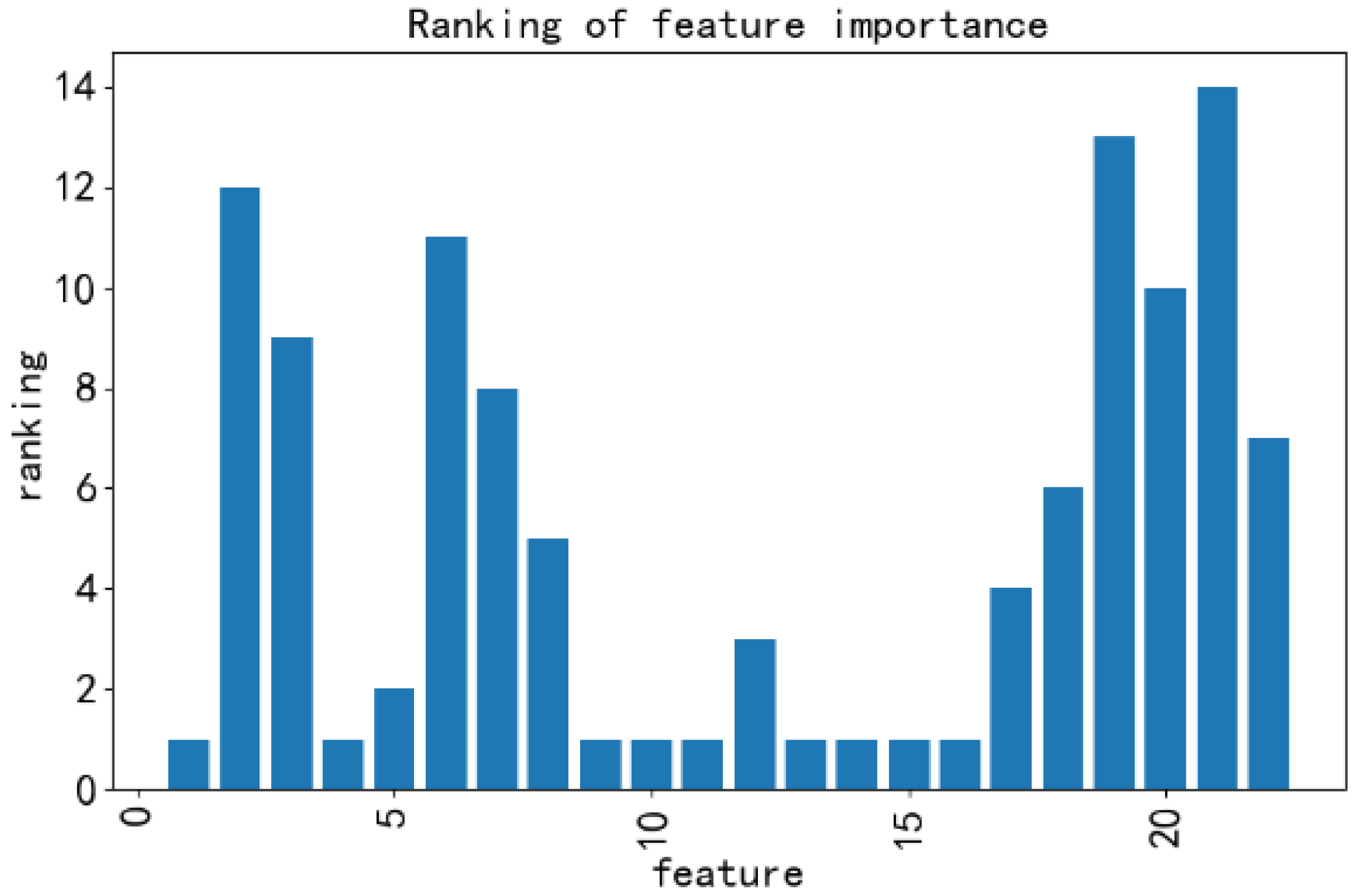 Ranking of feature importance

ranking

14
12
10
8
6
4
2
0

0
5
10
15
20

feature